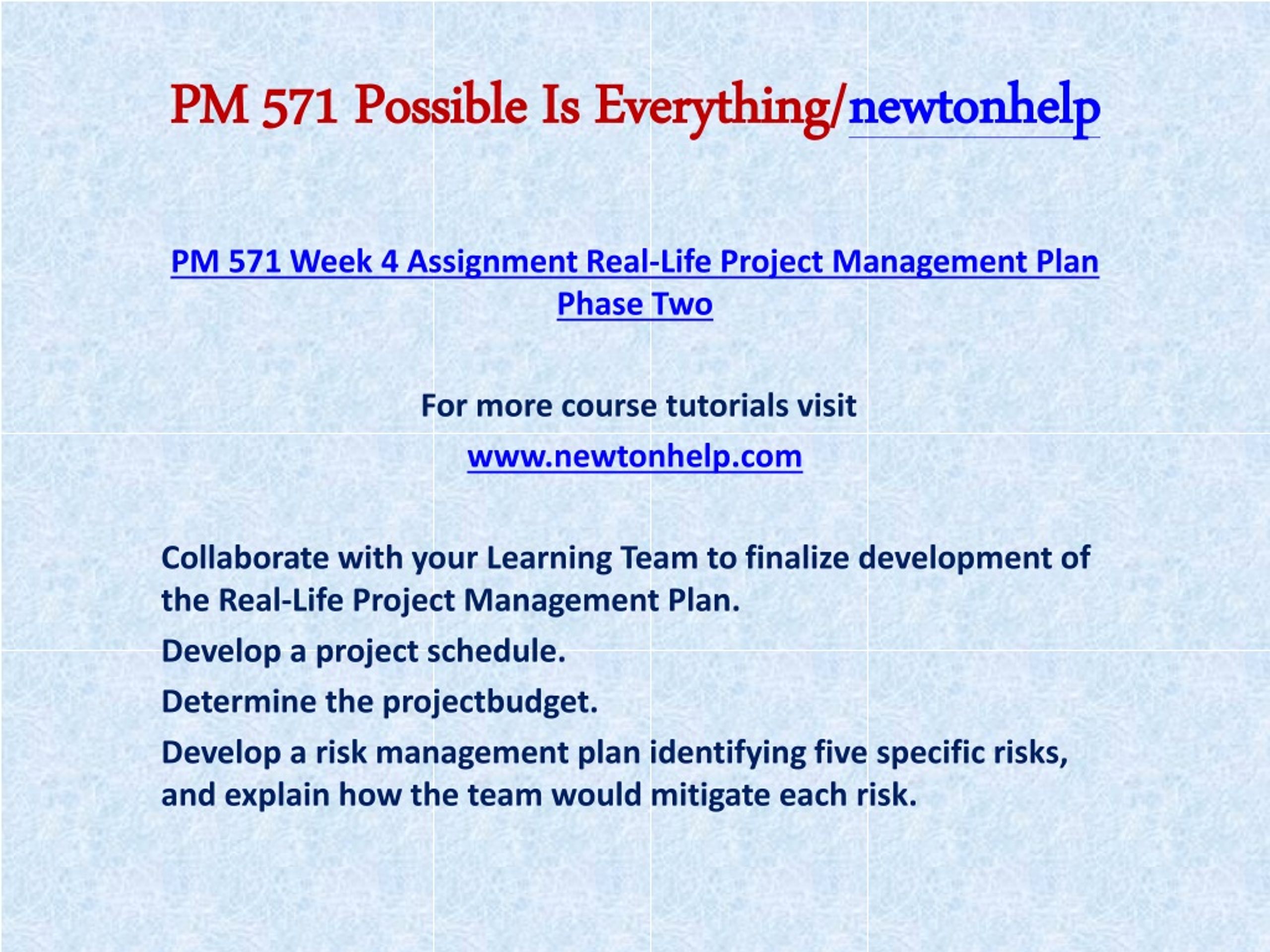 PM 571 Possible Is Everything/newtonhelp

PM 571 Week 4 Assignment Real-Life Project Management Plan Phase Two

For more course tutorials visit

www.newtonhelp.com

Collaborate with your Learning Team to finalize development of the Real-Life Project Management Plan.

Develop a project schedule.

Determine the projectbudget.

Develop a risk management plan identifying five specific risks, and explain how the team would mitigate each risk.